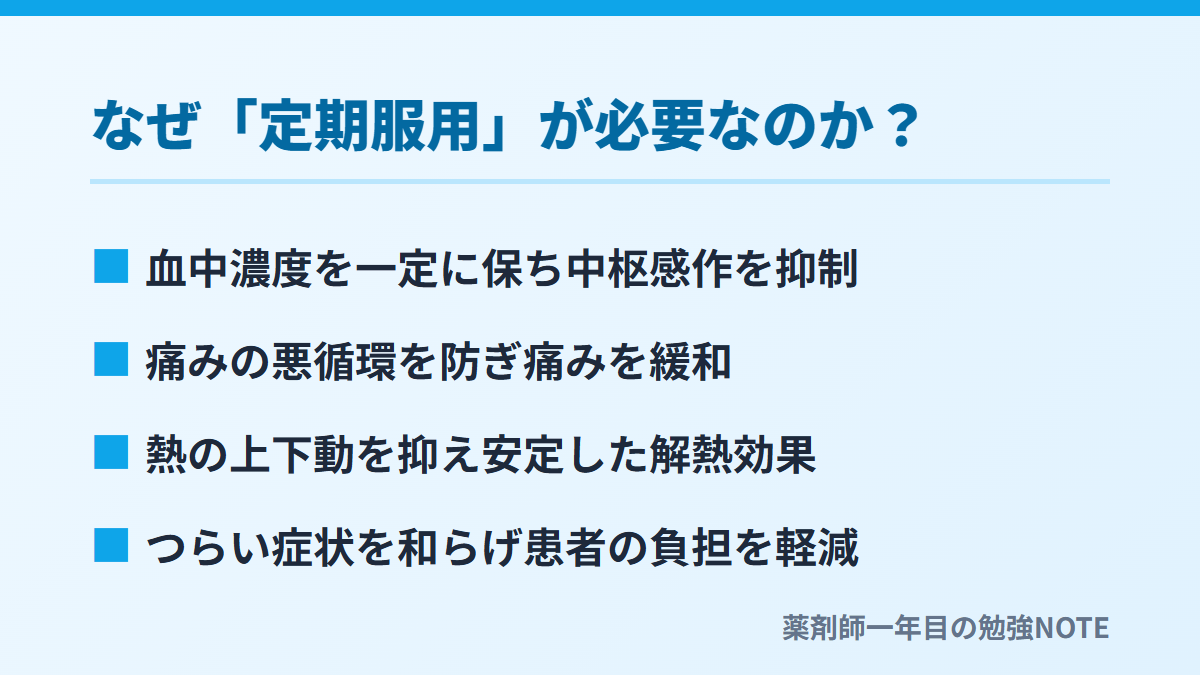 なぜ「定期服用」が必要なのか？

■ 血中濃度を一定に保ち中枢感作を抑制

■ 痛みの悪循環を防ぎ痛みを緩和

■ 熱の上下動を抑え安定した解熱効果

■ つらい症状を和らげ患者の負担を軽減

薬剤師一年目の勉強NOTE